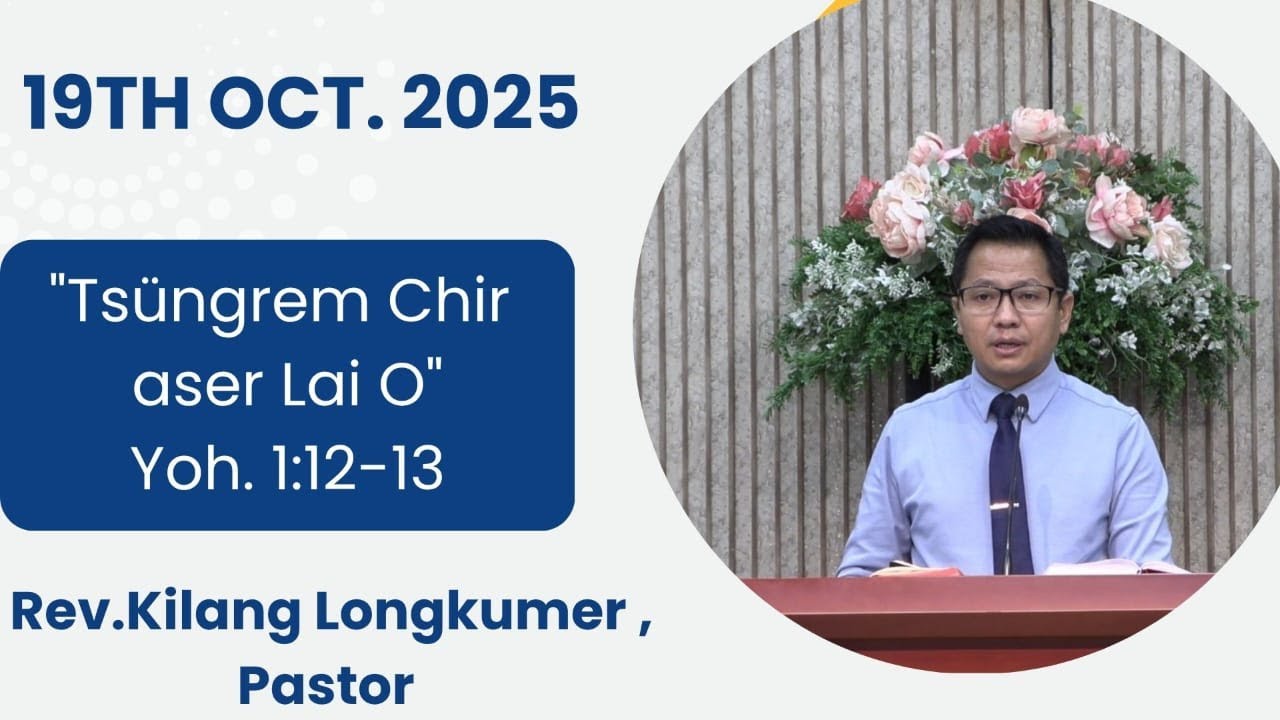 19TH OCT. 2025

"Tsüngrem Chir aser Lai O"
Yoh. 1:12-13

Rev.Kilang Longkumer , Pastor